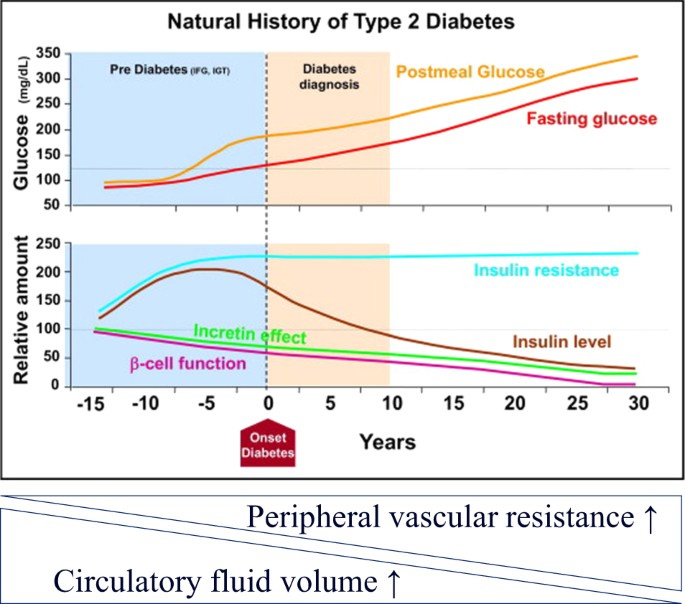 Natural History of Type 2 Diabetes

Glucose (mg/dL)

350
300
250
200
150
100
50

Pre Diabetes (IFG, IGT)

Diabetes diagnosis

Postmeal Glucose

Fasting glucose

Relative amount

250
200
150
100
50
0

Insulin resistance

Incretin effect

Insulin level

β-cell function

-15 -10 -5 0 5 10 15 20 25 30

Onset Diabetes

Years

Peripheral vascular resistance ↑

Circulatory fluid volume ↑